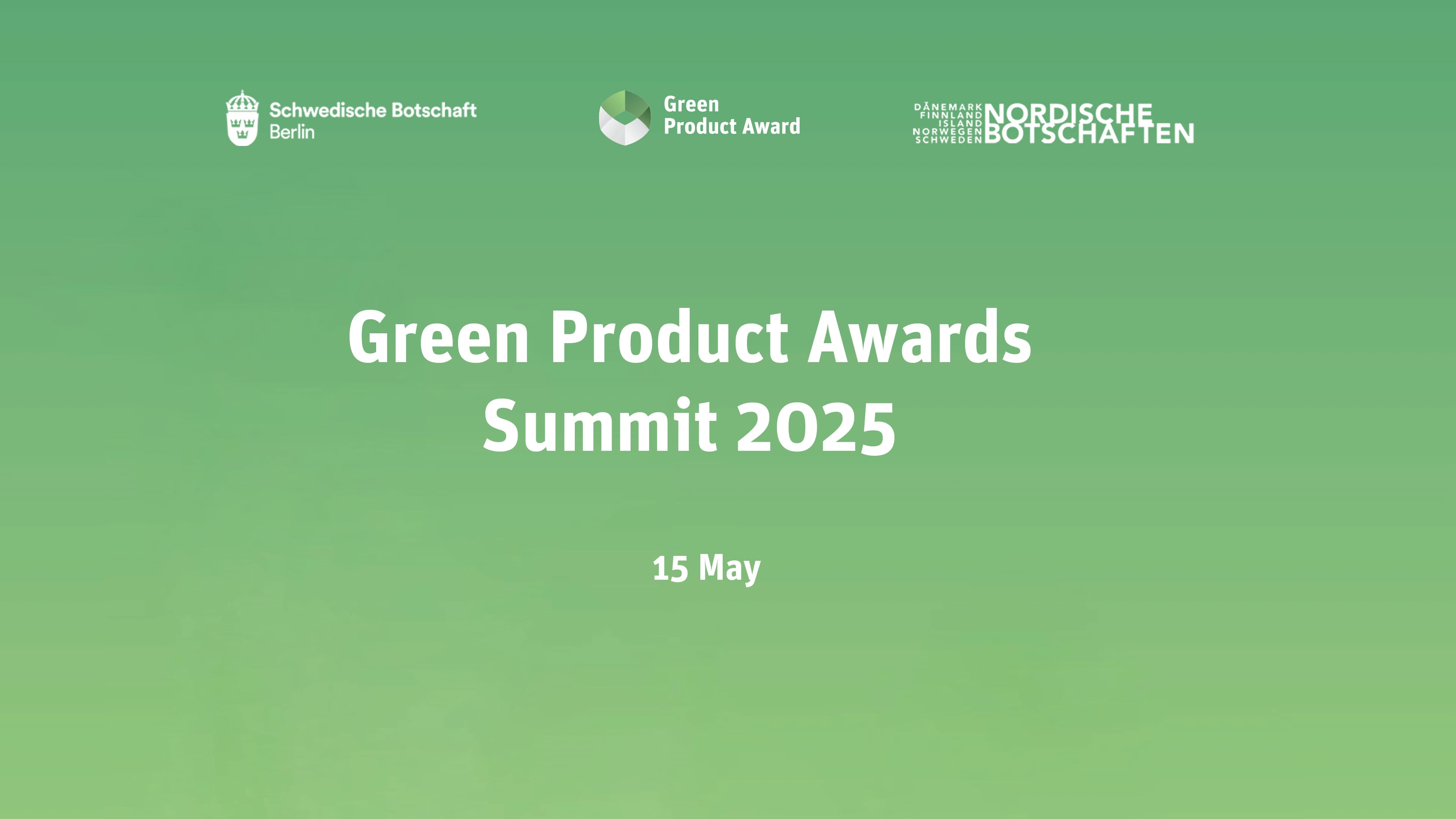 Schwedische Botschaft
Berlin

Green
Product Award

DÄNEMARK
FINNLAND
ISLAND
NORWEGEN
SCHWEDEN
NORDISCHE
BOTSCHAFTEN

Green Product Awards
Summit 2025

15 May